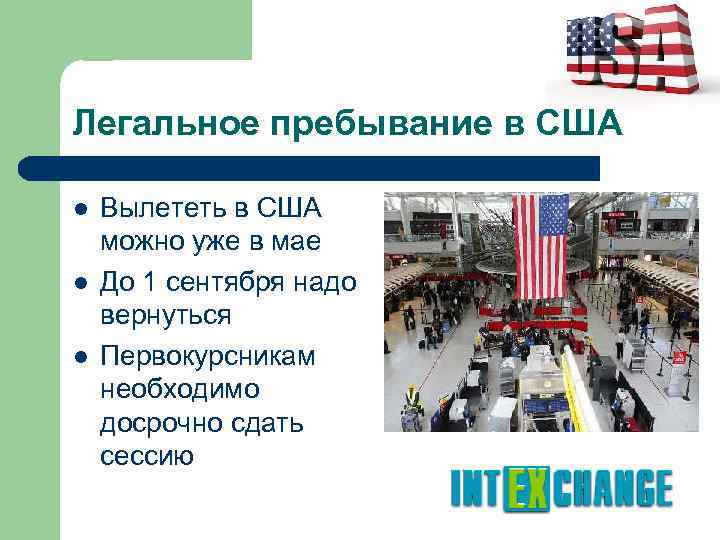 USA

Легальное пребывание в США

- Вылететь в США можно уже в мае
- До 1 сентября надо вернуться
- Первокурсникам необходимо досрочно сдать сессию

INTEXCHANGE